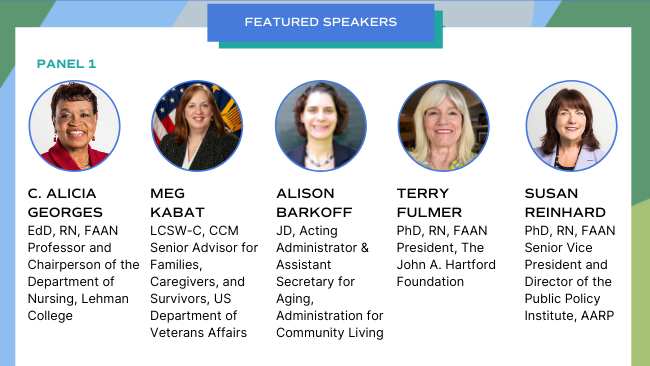 FEATURED SPEAKERS

PANEL 1

C. ALICIA GEORGES
EdD, RN, FAAN
Professor and Chairperson of the Department of Nursing, Lehman College

MEG KABAT
LCSW-C, CCM
Senior Advisor for Families, Caregivers, and Survivors, US Department of Veterans Affairs

ALISON BARKOFF
JD, Acting Administrator & Assistant Secretary for Aging, Administration for Community Living

TERRY FULMER
PhD, RN, FAAN
President, The John A. Hartford Foundation

SUSAN REINHARD
PhD, RN, FAAN
Senior Vice President and Director of the Public Policy Institute, AARP